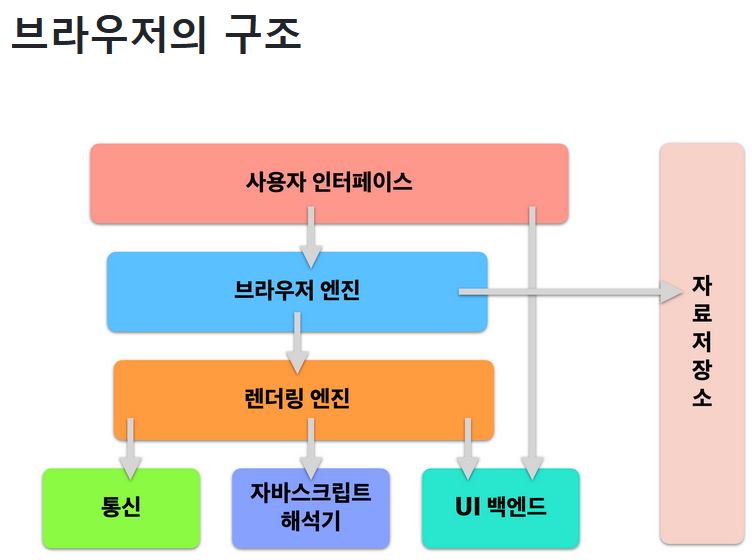 브라우저의 구조

사용자 인터페이스

브라우저 엔진

렌더링 엔진

통신

자바스크립트 해석기

UI 백엔드

자료저장소